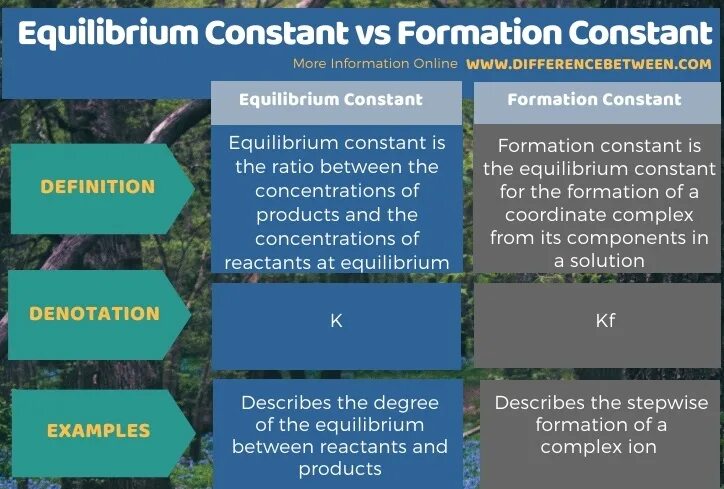 Equilibrium Constant vs Formation Constant

More Information Online WWW.DIFFERENCEBETWEEN.COM

| | Equilibrium Constant | Formation Constant |
|---|---|---|
| DEFINITION | Equilibrium constant is the ratio between the concentrations of products and the concentrations of reactants at equilibrium | Formation constant is the equilibrium constant for the formation of a coordinate complex from its components in a solution |
| DENOTATION | K | Kf |
| EXAMPLES | Describes the degree of the equilibrium between reactants and products | Describes the stepwise formation of a complex ion |